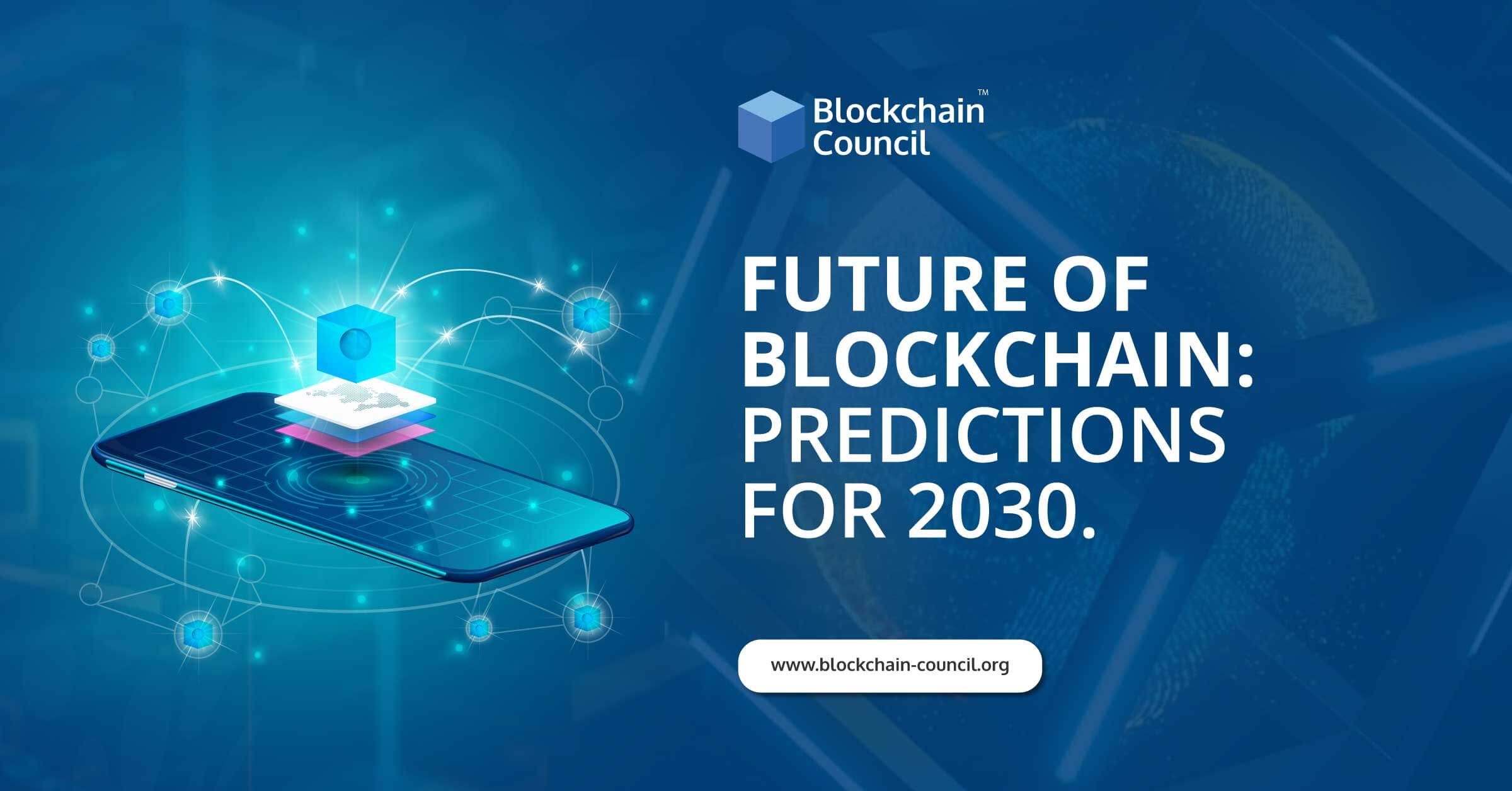 Blockchain Council™

FUTURE OF BLOCKCHAIN: PREDICTIONS FOR 2030.

www.blockchain-council.org